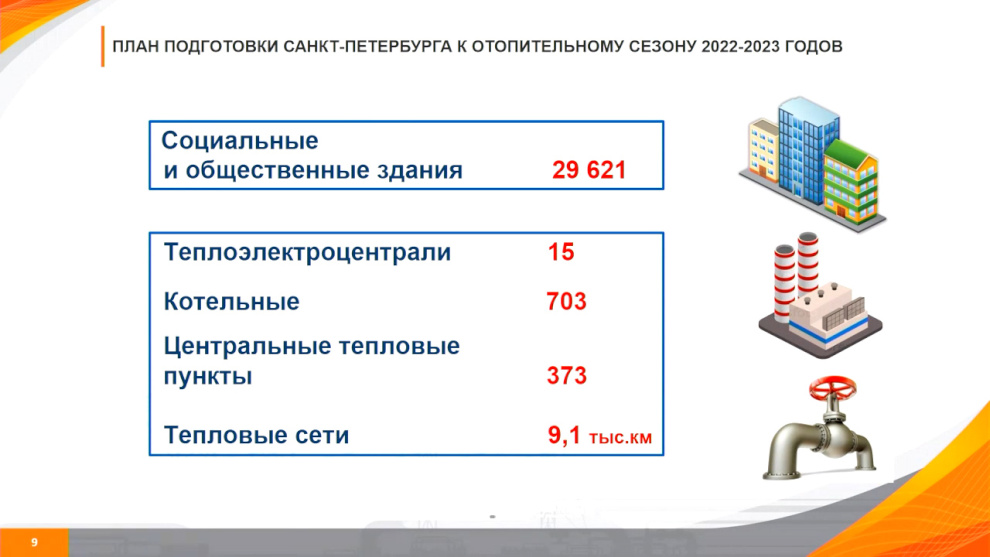 ПЛАН ПОДГОТОВКИ САНКТ-ПЕТЕРБУРГА К ОТОПИТЕЛЬНОМУ СЕЗОНУ 2022-2023 ГОДОВ

Социальные и общественные здания 29 621

Теплоэлектроцентрали 15

Котельные 703

Центральные тепловые пункты 373

Тепловые сети 9,1 тыс.км

9